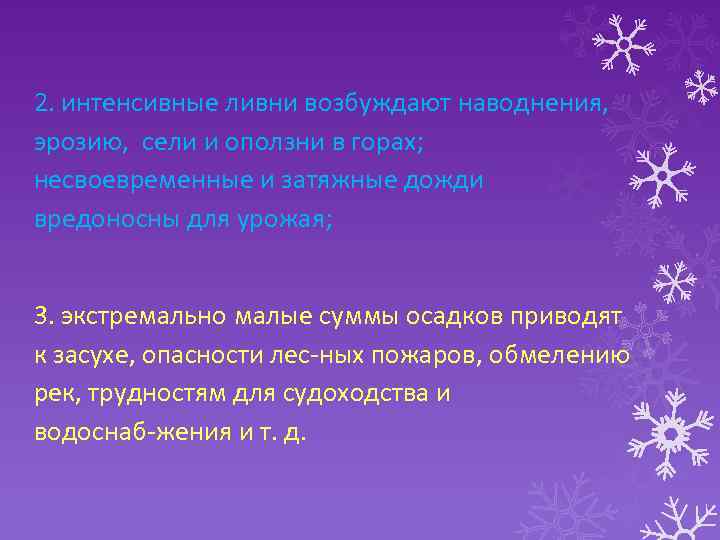 2. интенсивные ливни возбуждают наводнения, эрозию, сели и оползни в горах; несвоевременные и затяжные дожди вредоносны для урожая;

3. экстремально малые суммы осадков приводят к засухе, опасности лес-ных пожаров, обмелению рек, трудностям для судоходства и водоснаб-жения и т. д.